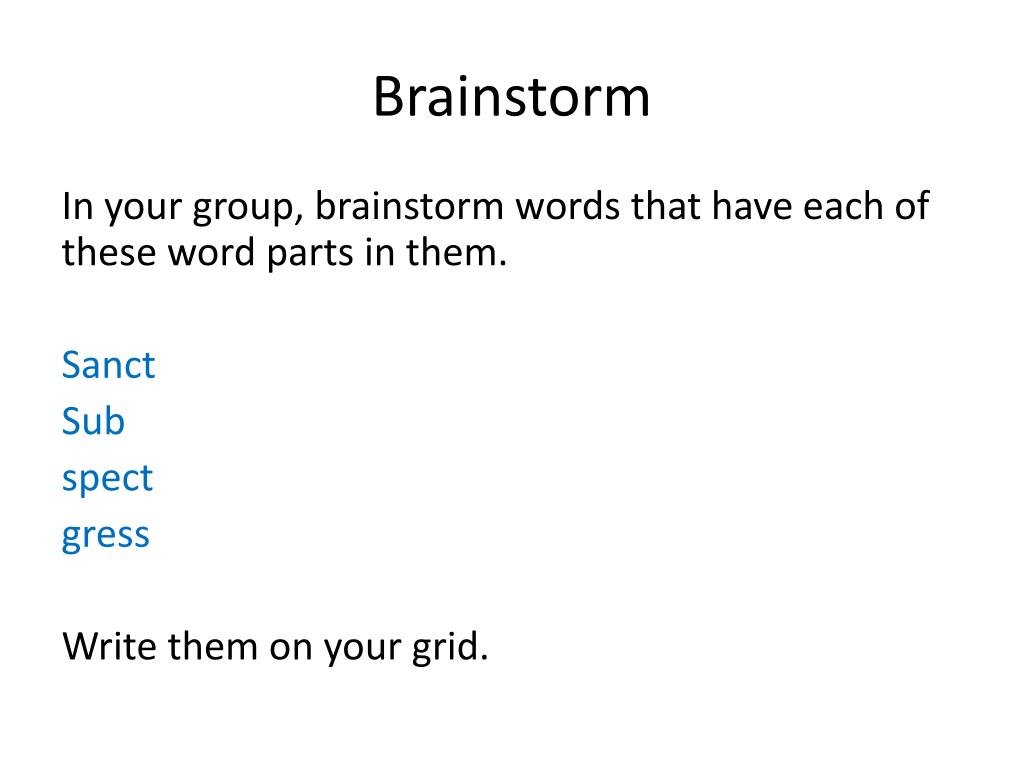 Brainstorm

In your group, brainstorm words that have each of these word parts in them.

Sanct
Sub
spect
gress

Write them on your grid.